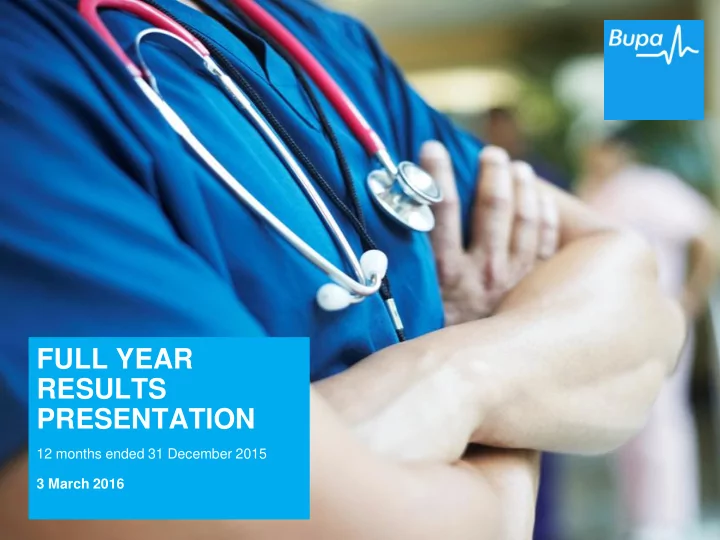 Bupa

FULL YEAR RESULTS PRESENTATION

12 months ended 31 December 2015

3 March 2016